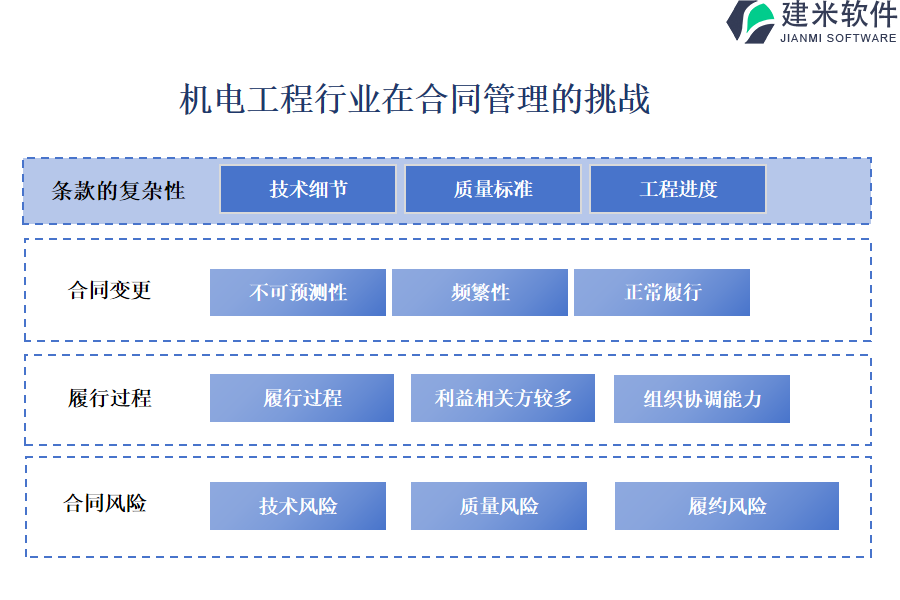 建米软件
JIANMI SOFTWARE

机电工程行业在合同管理的挑战

条款的复杂性
技术细节
质量标准
工程进度

合同变更
不可预测性
频繁性
正常履行

履行过程
履行过程
利益相关方较多
组织协调能力

合同风险
技术风险
质量风险
履约风险